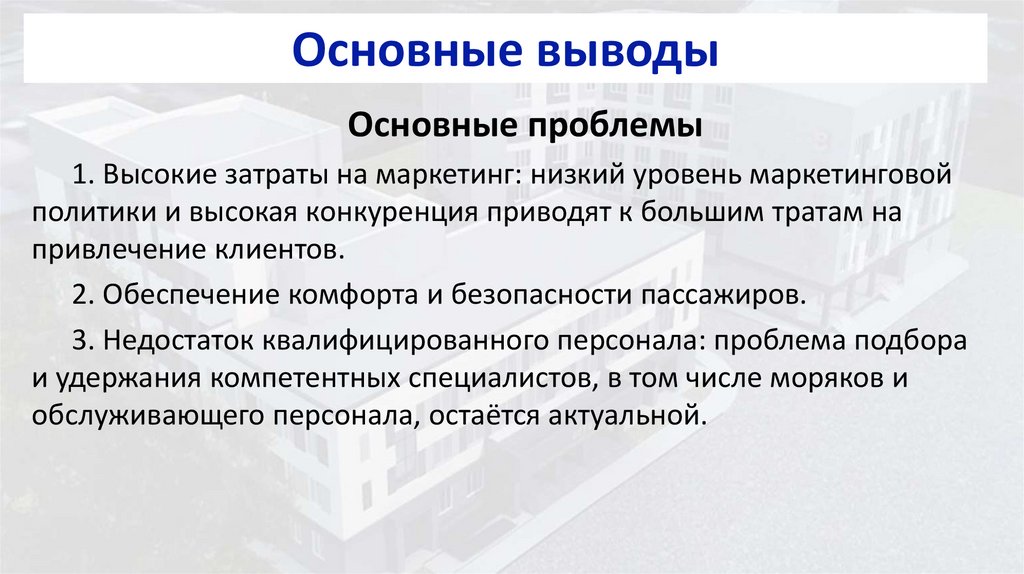 Основные выводы

Основные проблемы

1. Высокие затраты на маркетинг: низкий уровень маркетинговой политики и высокая конкуренция приводят к большим тратам на привлечение клиентов.

2. Обеспечение комфорта и безопасности пассажиров.

3. Недостаток квалифицированного персонала: проблема подбора и удержания компетентных специалистов, в том числе моряков и обслуживающего персонала, остаётся актуальной.